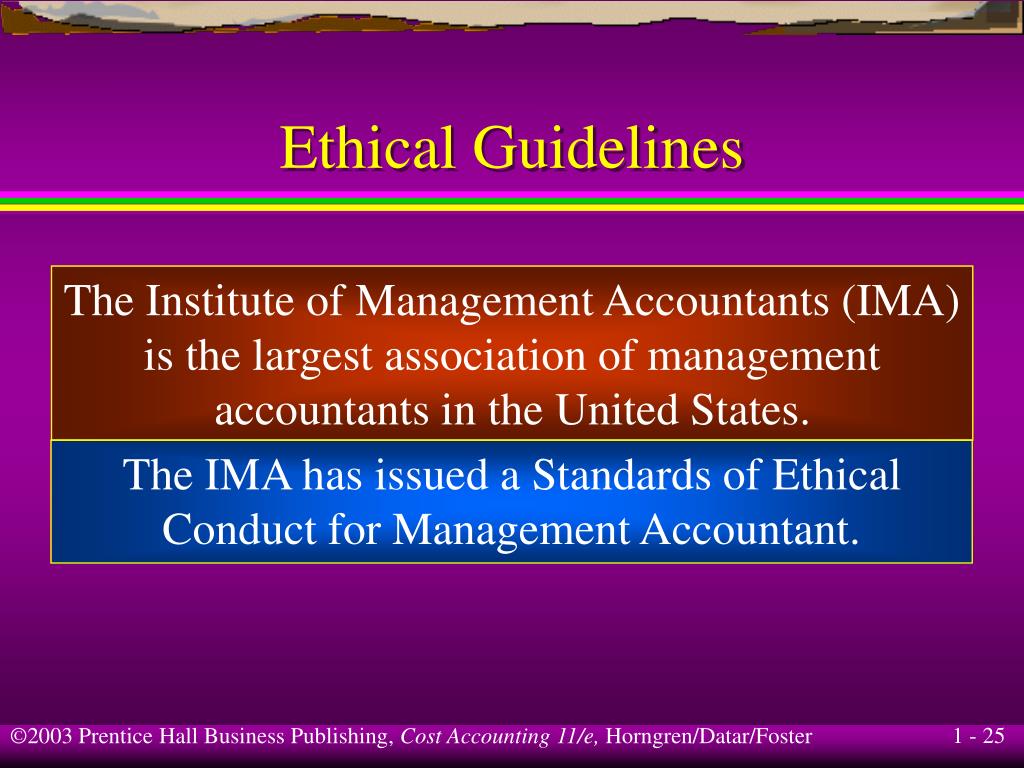 Ethical Guidelines

The Institute of Management Accountants (IMA) is the largest association of management accountants in the United States.

The IMA has issued a Standards of Ethical Conduct for Management Accountant.

©2003 Prentice Hall Business Publishing, Cost Accounting 11/e, Horngren/Datar/Foster

1 - 25